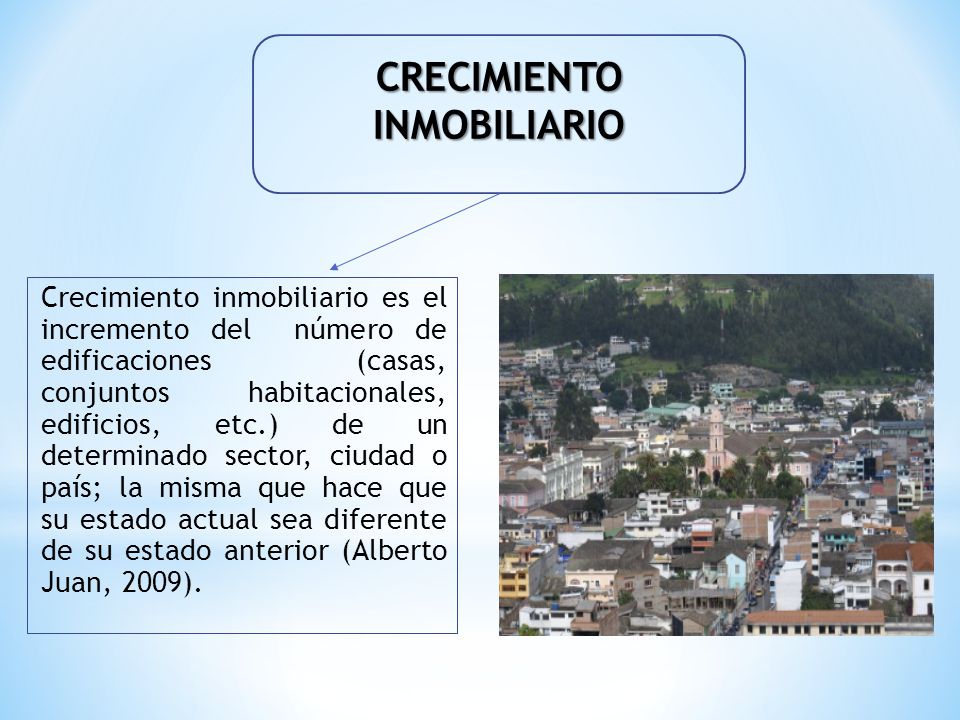 CRECIMIENTO INMOBILIARIO

Crecimiento inmobiliario es el incremento del número de edificaciones (casas, conjuntos habitacionales, edificios, etc.) de un determinado sector, ciudad o país; la misma que hace que su estado actual sea diferente de su estado anterior (Alberto Juan, 2009).